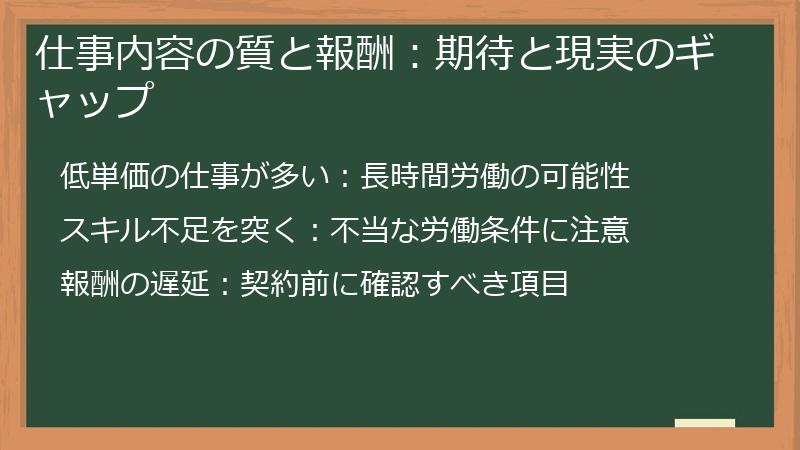 仕事内容の質と報酬：期待と現実のギャップ

低単価の仕事が多い：長時間労働の可能性

スキル不足を突く：不当な労働条件に注意

報酬の遅延：契約前に確認すべき項目